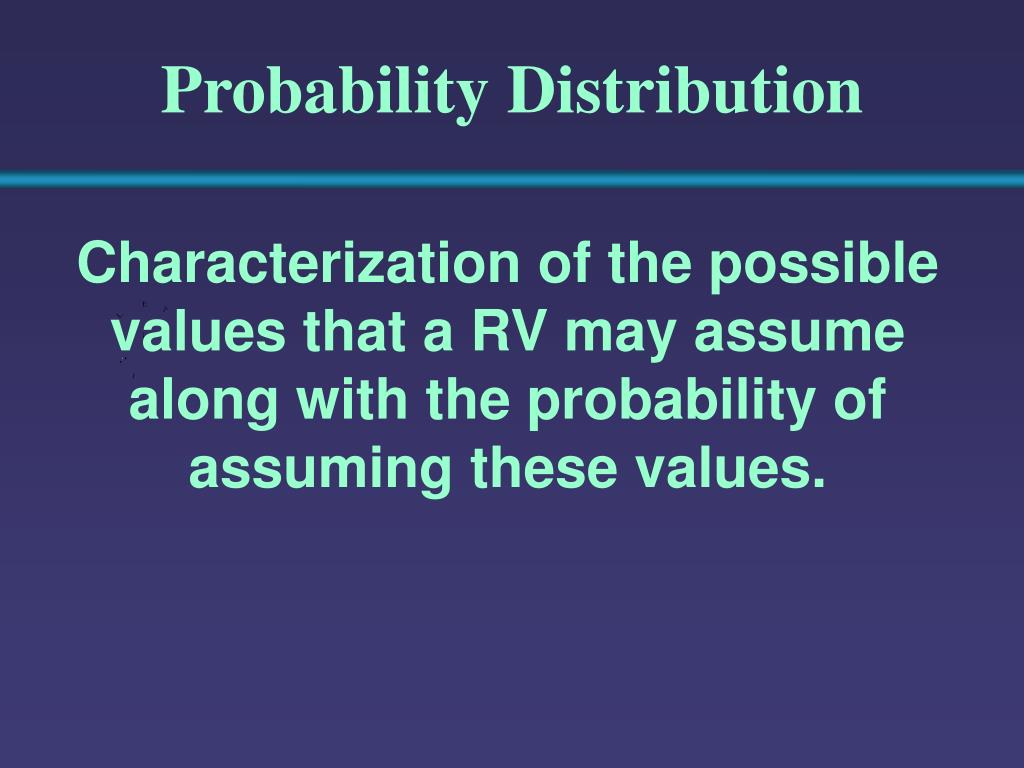 Probability Distribution

Characterization of the possible values that a RV may assume along with the probability of assuming these values.